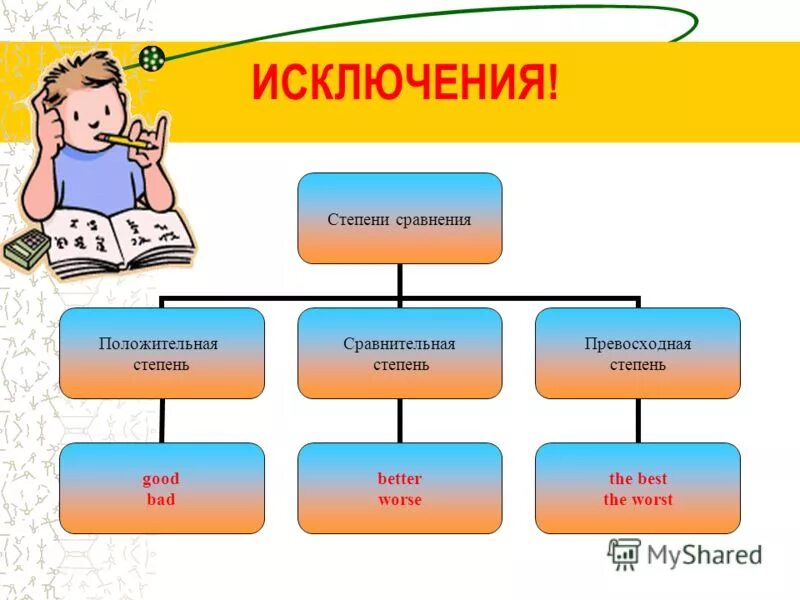 ИСКЛЮЧЕНИЯ!

Степени сравнения

Положительная степень

Сравнительная степень

Превосходная степень

good
bad

better
worse

the best
the worst

MyShared